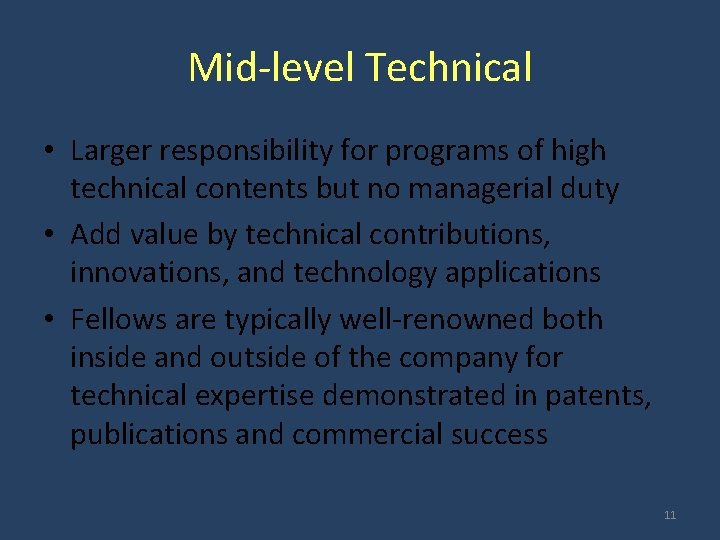 Mid-level Technical

• Larger responsibility for programs of high technical contents but no managerial duty
• Add value by technical contributions, innovations, and technology applications
• Fellows are typically well-renowned both inside and outside of the company for technical expertise demonstrated in patents, publications and commercial success

11